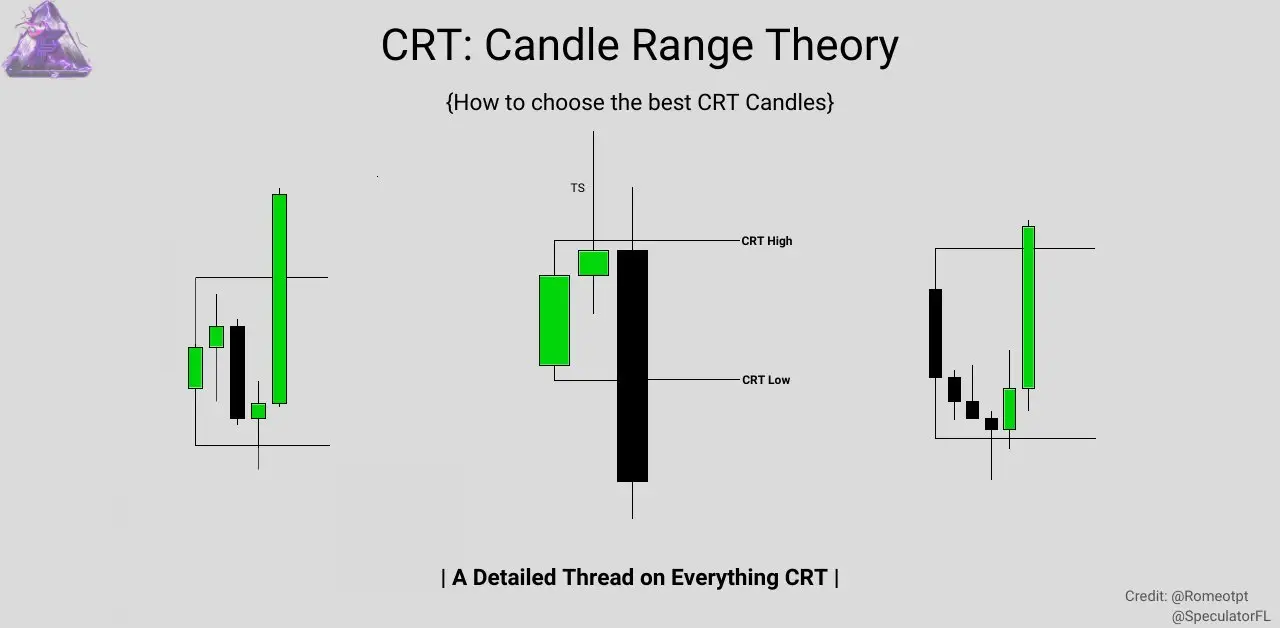 CRT: Candle Range Theory

{How to choose the best CRT Candles}

TS

CRT High

CRT Low

| A Detailed Thread on Everything CRT |

Credit: @Romeotpt
@SpeculatorFL